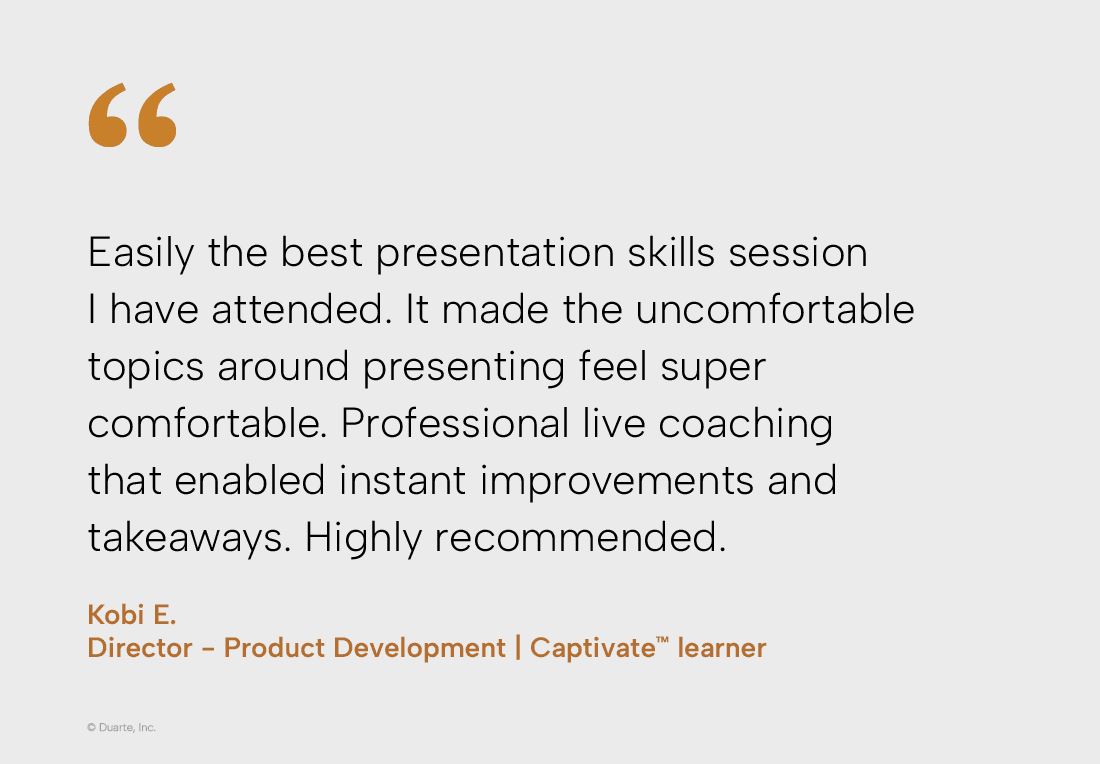 “

Easily the best presentation skills session I have attended. It made the uncomfortable topics around presenting feel super comfortable. Professional live coaching that enabled instant improvements and takeaways. Highly recommended.

Kobi E.
Director – Product Development | Captivate™ learner

© Duarte, Inc.